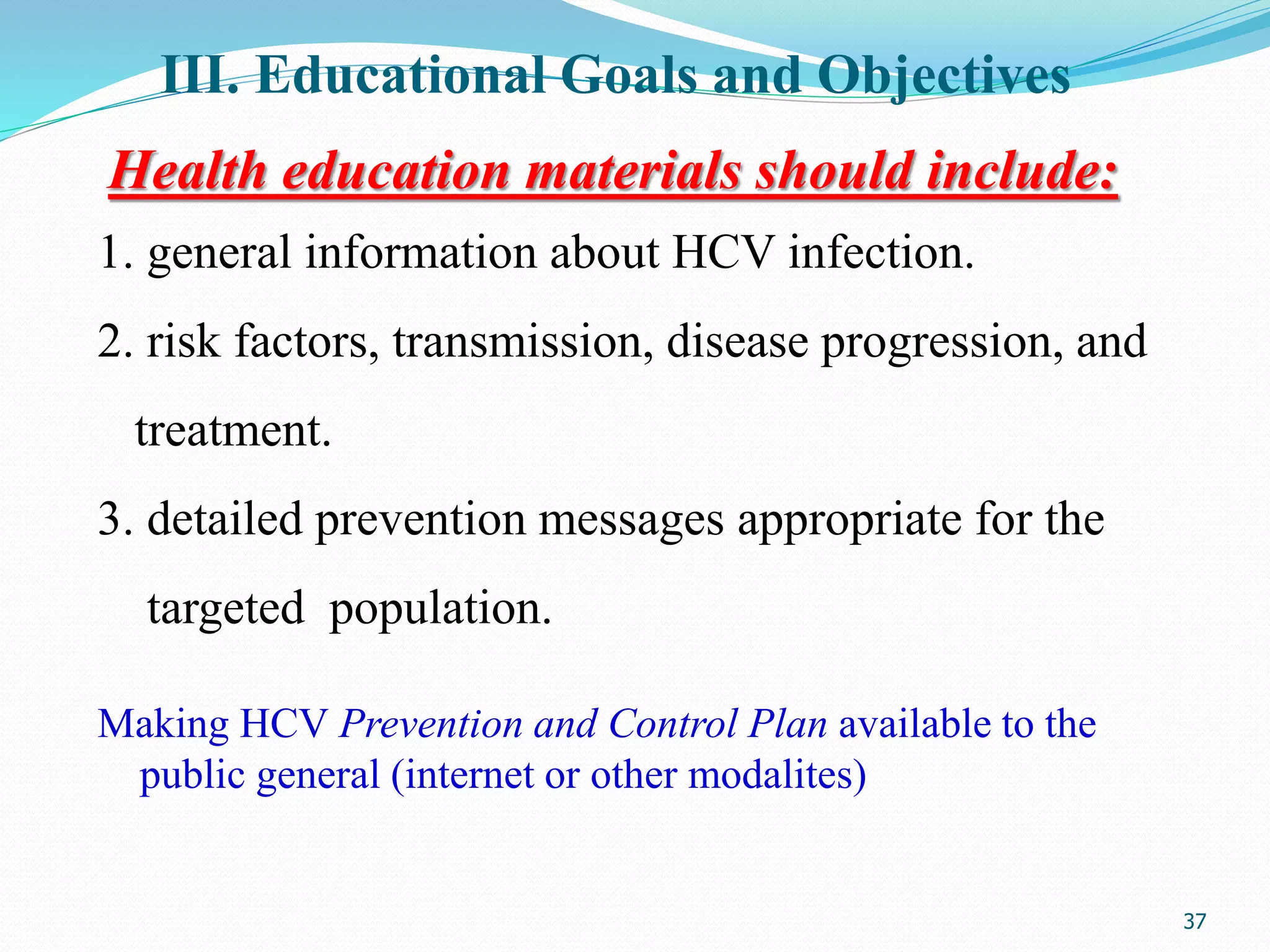 III. Educational Goals and Objectives

Health education materials should include:

1. general information about HCV infection.

2. risk factors, transmission, disease progression, and treatment.

3. detailed prevention messages appropriate for the targeted population.

Making HCV Prevention and Control Plan available to the public general (internet or other modalites)

37